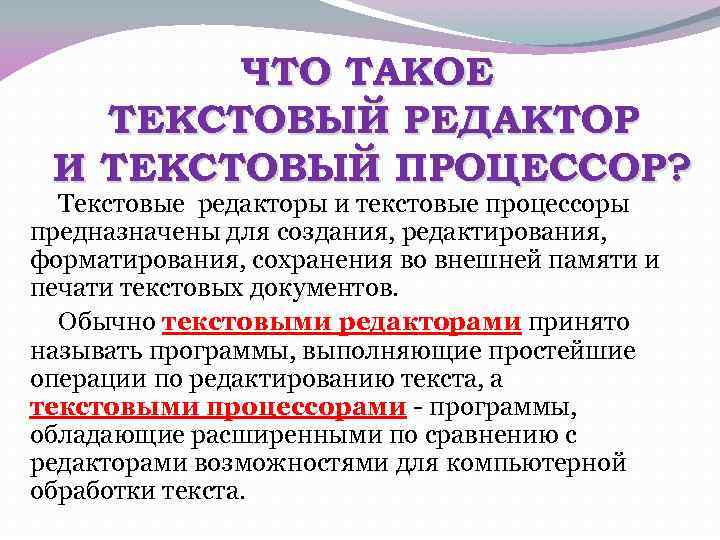 ЧТО ТАКОЕ ТЕКСТОВЫЙ РЕДАКТОР И ТЕКСТОВЫЙ ПРОЦЕССОР?

Текстовые редакторы и текстовые процессоры предназначены для создания, редактирования, форматирования, сохранения во внешней памяти и печати текстовых документов.

Обычно текстовыми редакторами принято называть программы, выполняющие простейшие операции по редактированию текста, а текстовыми процессорами - программы, обладающие расширенными по сравнению с редакторами возможностями для компьютерной обработки текста.